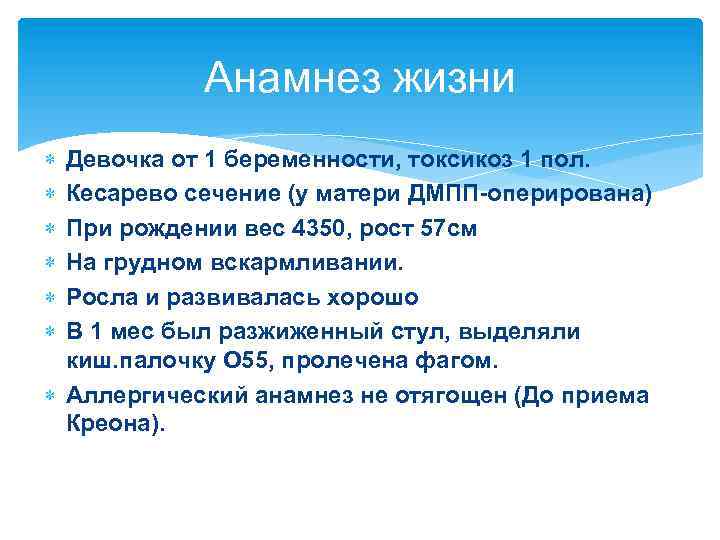 Анамнез жизни

Девочка от 1 беременности, токсикоз 1 пол.

Кесарево сечение (у матери ДМПП-оперирована)

При рождении вес 4350, рост 57см

На грудном вскармливании.

Росла и развивалась хорошо

В 1 мес был разжиженный стул, выделяли киш.палочку О55, пролечена фагом.

Аллергический анамнез не отягощен (До приема Креона).